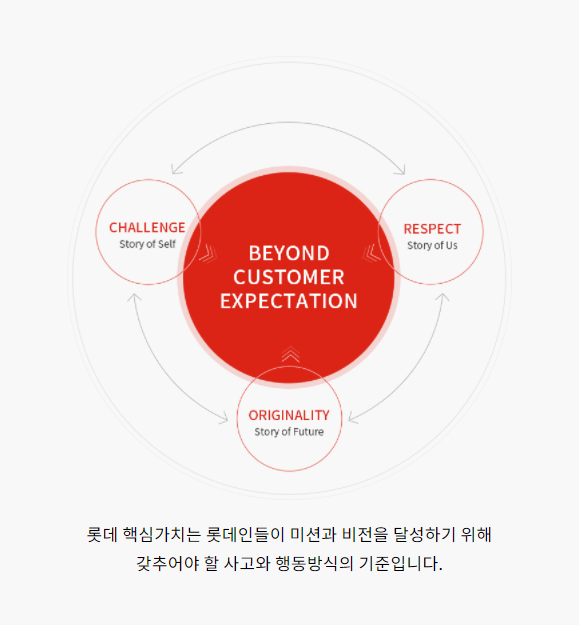 CHALLENGE
Story of Self

BEYOND CUSTOMER EXPECTATION

RESPECT
Story of Us

ORIGINALITY
Story of Future

롯데 핵심가치는 롯데인들이 미션과 비전을 달성하기 위해 갖추어야 할 사고와 행동방식의 기준입니다.